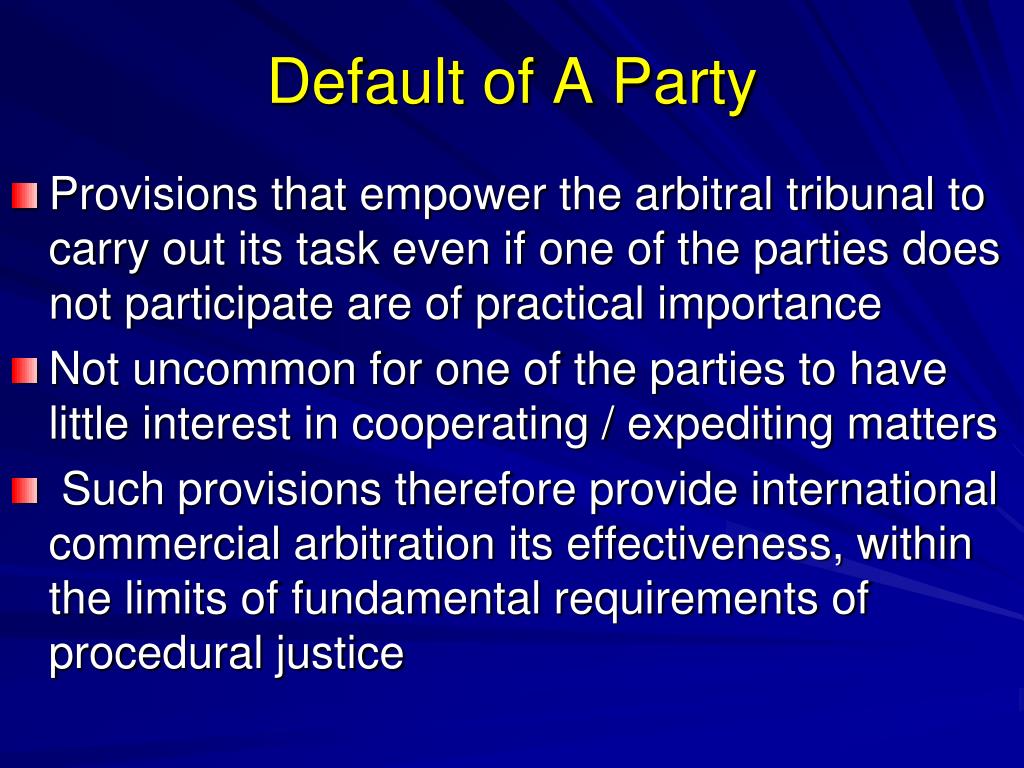 Default of A Party

Provisions that empower the arbitral tribunal to carry out its task even if one of the parties does not participate are of practical importance

Not uncommon for one of the parties to have little interest in cooperating / expediting matters

Such provisions therefore provide international commercial arbitration its effectiveness, within the limits of fundamental requirements of procedural justice